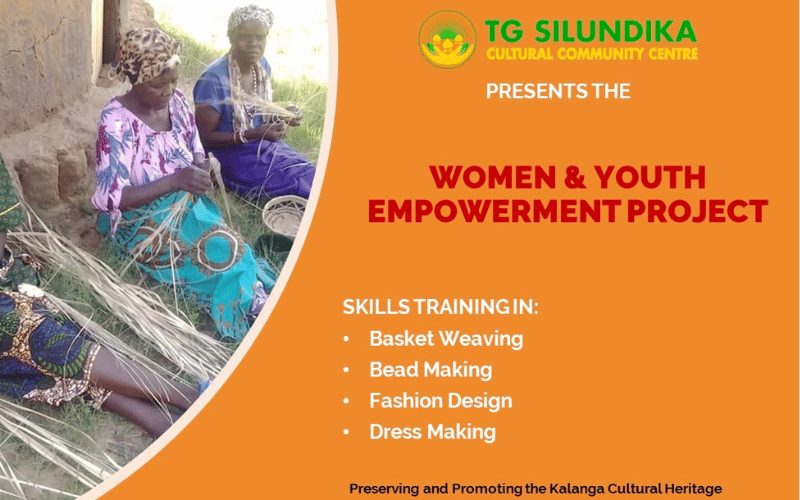 TG SILUNDIKA
CULTURAL COMMUNITY CENTRE

PRESENTS THE

WOMEN & YOUTH EMPOWERMENT PROJECT

SKILLS TRAINING IN:
• Basket Weaving
• Bead Making
• Fashion Design
• Dress Making

Preserving and Promoting the Kalanga Cultural Heritage